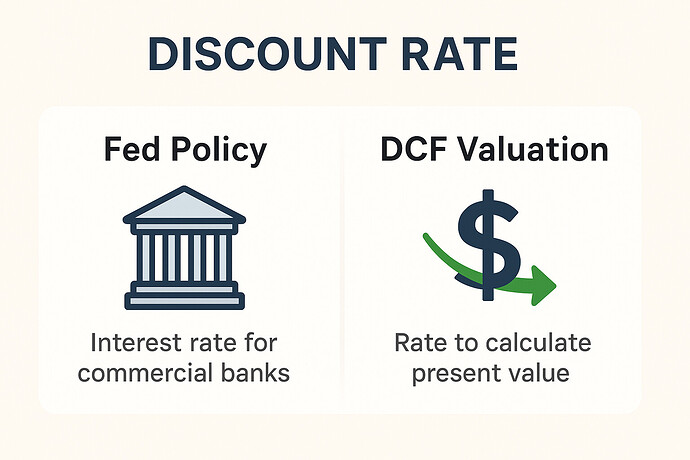 DISCOUNT RATE

Fed Policy

Interest rate for commercial banks

DCF Valuation

$

Rate to calculate present value